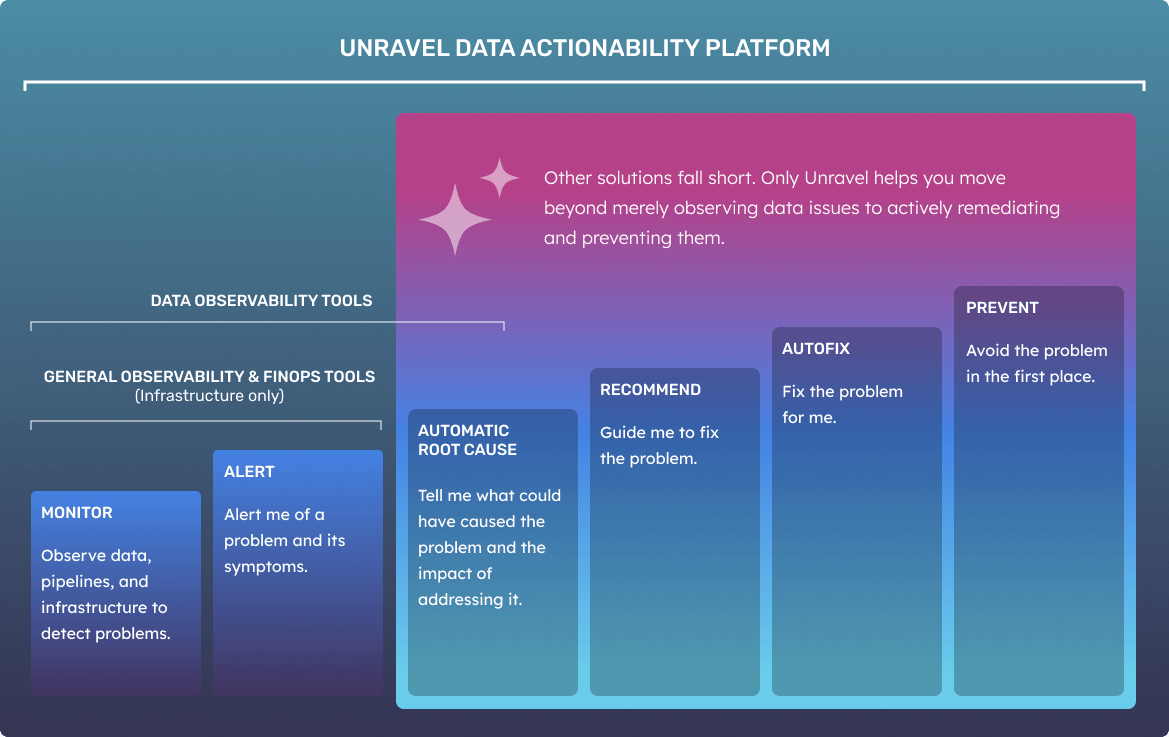 UNRAVEL DATA ACTIONABILITY PLATFORM

Other solutions fall short. Only Unravel helps you move beyond merely observing data issues to actively remediating and preventing them.

DATA OBSERVABILITY TOOLS

GENERAL OBSERVABILITY & FINOPS TOOLS
(Infrastructure only)

MONITOR
Observe data, pipelines, and infrastructure to detect problems.

ALERT
Alert me of a problem and its symptoms.

AUTOMATIC ROOT CAUSE
Tell me what could have caused the problem and the impact of addressing it.

RECOMMEND
Guide me to fix the problem.

AUTOFIX
Fix the problem for me.

PREVENT
Avoid the problem in the first place.